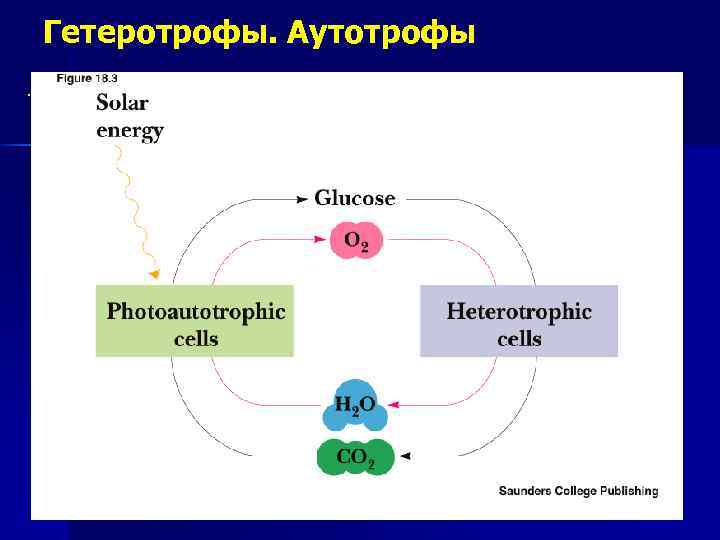 Гетеротрофы. Аутотрофы

Figure 18.3

Solar energy

Glucose

$O_2$

Photoautotrophic cells

Heterotrophic cells

$H_2O$

$CO_2$

Saunders College Publishing